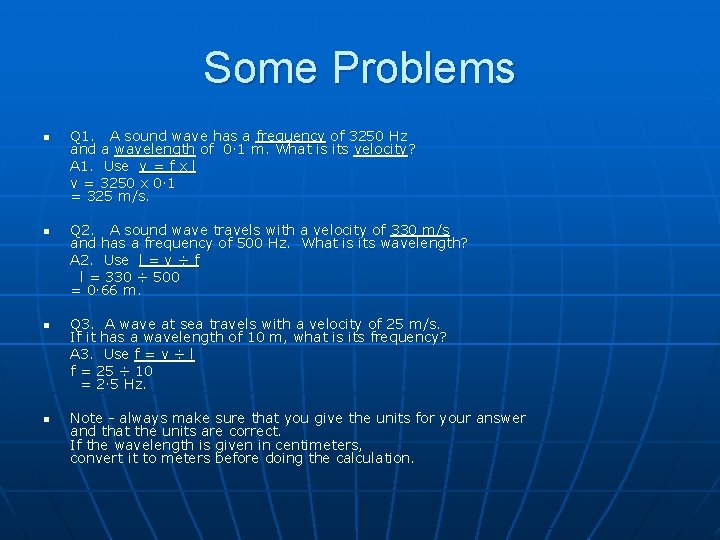 Some Problems

Q1. A sound wave has a frequency of 3250 Hz and a wavelength of 0·1 m. What is its velocity?
A1. Use v = f x l
v = 3250 x 0·1
= 325 m/s.

Q2. A sound wave travels with a velocity of 330 m/s and has a frequency of 500 Hz. What is its wavelength?
A2. Use l = v ÷ f
l = 330 ÷ 500
= 0·66 m.

Q3. A wave at sea travels with a velocity of 25 m/s. If it has a wavelength of 10 m, what is its frequency?
A3. Use f = v ÷ l
f = 25 ÷ 10
= 2·5 Hz.

Note - always make sure that you give the units for your answer and that the units are correct.
If the wavelength is given in centimeters, convert it to meters before doing the calculation.